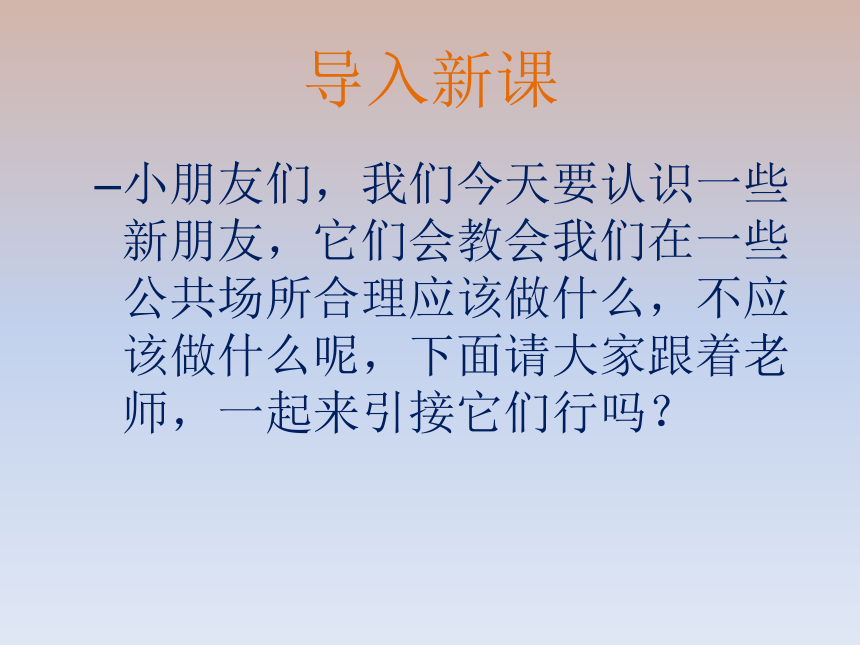 导入新课

–小朋友们，我们今天要认识一些新朋友，它们会教会我们在一些公共场所合理应该做什么，不应该做什么呢，下面请大家跟着老师，一起来引接它们行吗？